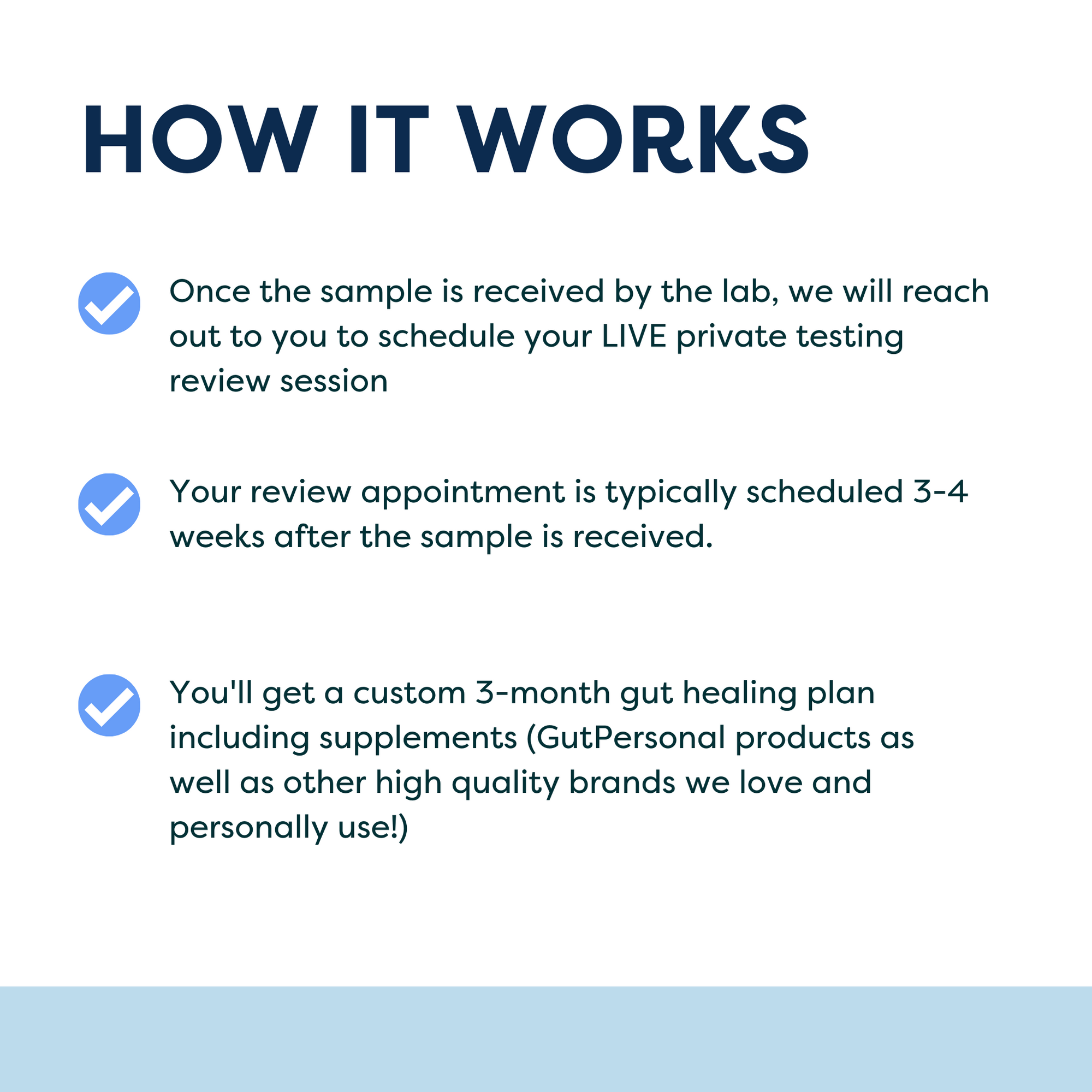 HOW IT WORKS

Once the sample is received by the lab, we will reach out to you to schedule your LIVE private testing review session

Your review appointment is typically scheduled 3-4 weeks after the sample is received.

You'll get a custom 3-month gut healing plan including supplements (GutPersonal products as well as other high quality brands we love and personally use!)